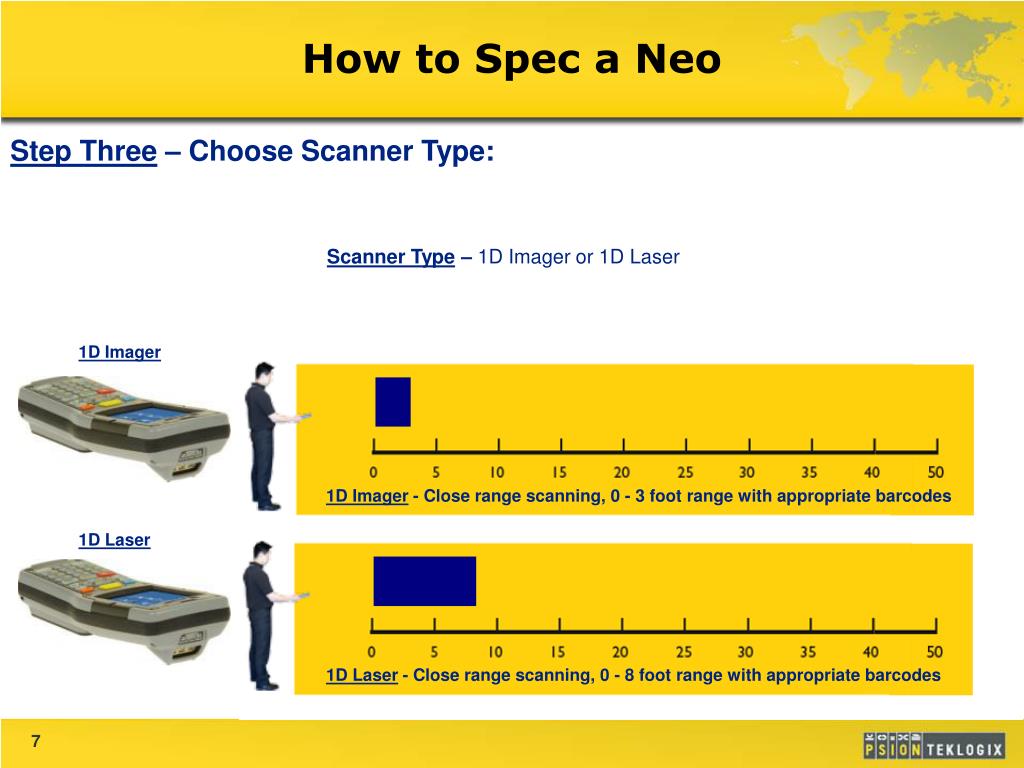 How to Spec a Neo

Step Three – Choose Scanner Type:

Scanner Type – 1D Imager or 1D Laser

1D Imager

0 5 10 15 20 25 30 35 40 50

1D Imager - Close range scanning, 0 - 3 foot range with appropriate barcodes

1D Laser

0 5 10 15 20 25 30 35 40 50

1D Laser - Close range scanning, 0 - 8 foot range with appropriate barcodes

7

PSION TEKLOGIX